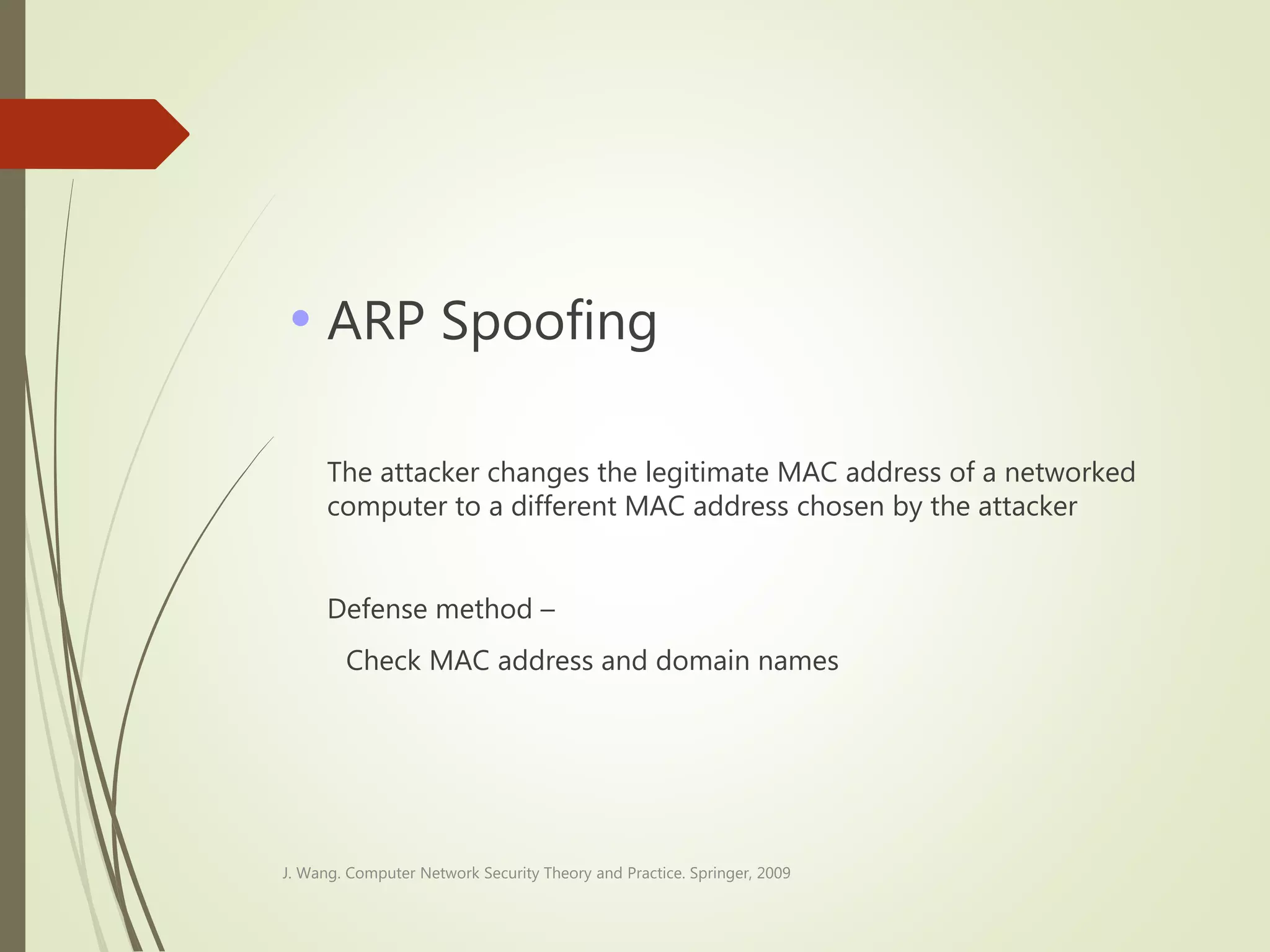 • ARP Spoofing

The attacker changes the legitimate MAC address of a networked computer to a different MAC address chosen by the attacker

Defense method –

Check MAC address and domain names

J. Wang. Computer Network Security Theory and Practice. Springer, 2009